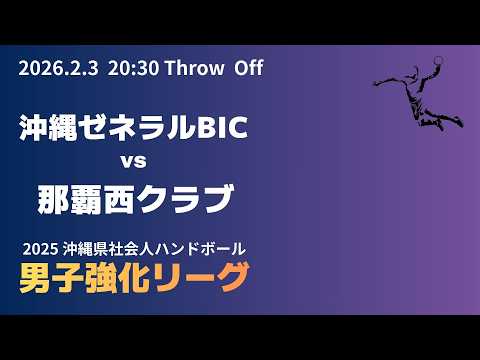 2026.2.3 20:30 Throw Off

沖縄ゼネラルBIC

vs

那覇西クラブ

2025 沖縄県社会人ハンドボール

男子強化リーグ